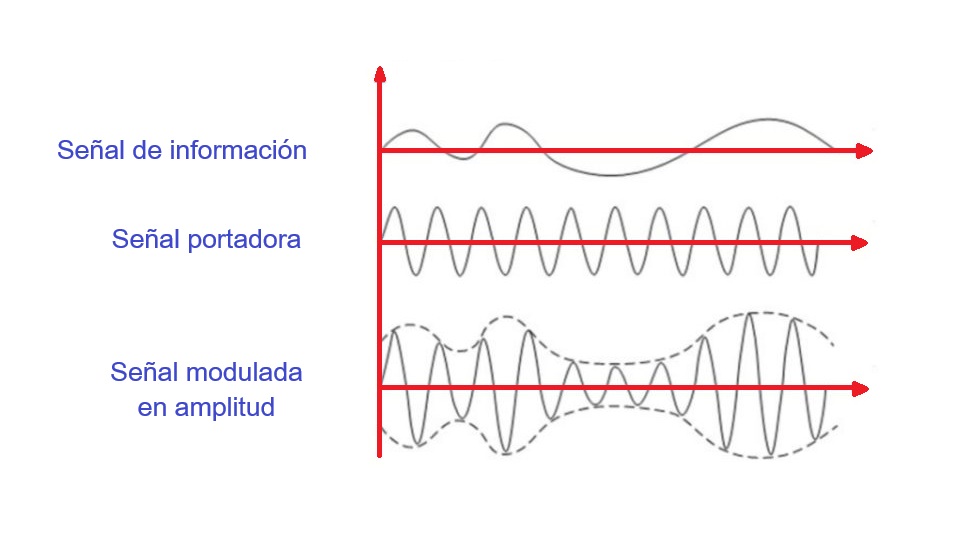 Señal de información

Señal portadora

Señal modulada en amplitud